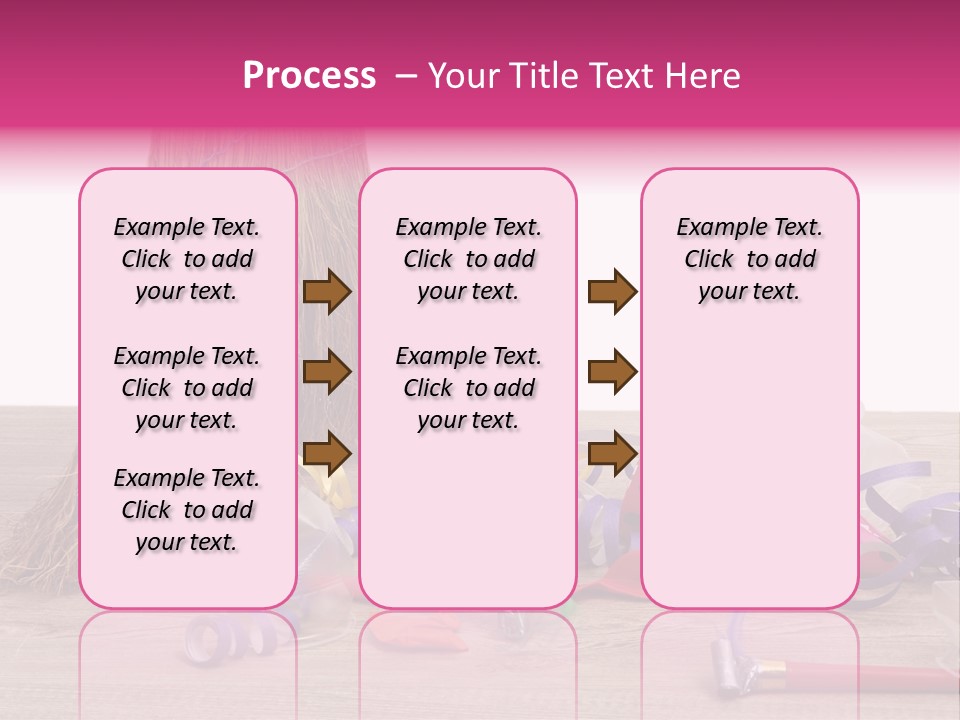 Process – Your Title Text Here

Example Text. Click to add your text.

Example Text. Click to add your text.

Example Text. Click to add your text.

Example Text. Click to add your text.

Example Text. Click to add your text.

Example Text. Click to add your text.